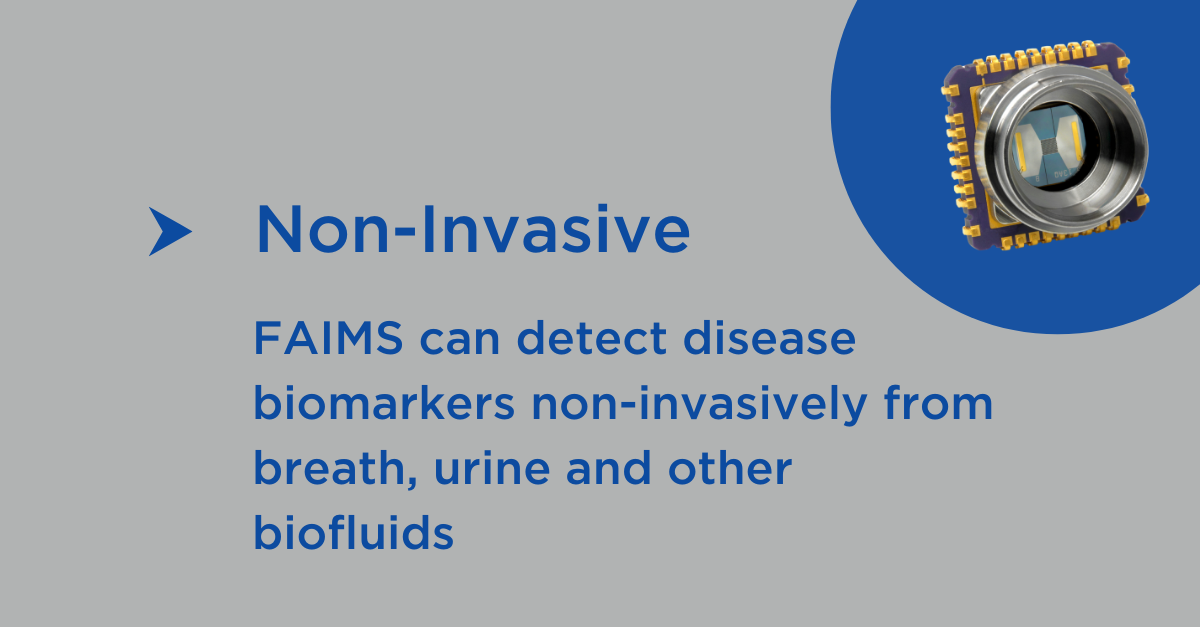 Non-Invasive

FAIMS can detect disease biomarkers non-invasively from breath, urine and other biofluids